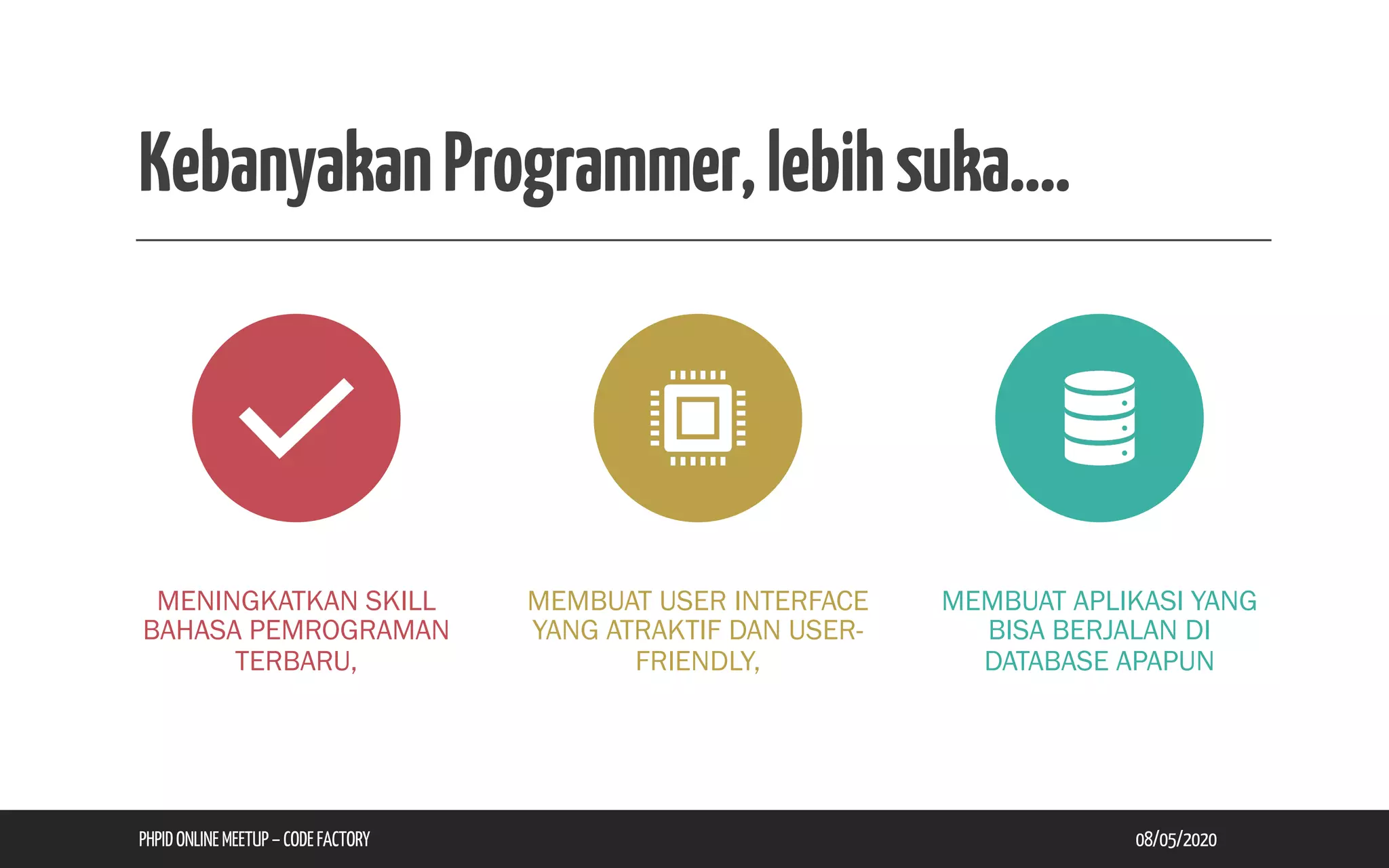 Kebanyakan Programmer, lebih suka....

MENINGKATKAN SKILL BAHASA PEMROGRAMAN TERBARU,

MEMBUAT USER INTERFACE YANG ATRAKTIF DAN USER-FRIENDLY,

MEMBUAT APLIKASI YANG BISA BERJALAN DI DATABASE APAPUN

PHPID ONLINE MEETUP – CODE FACTORY

08/05/2020